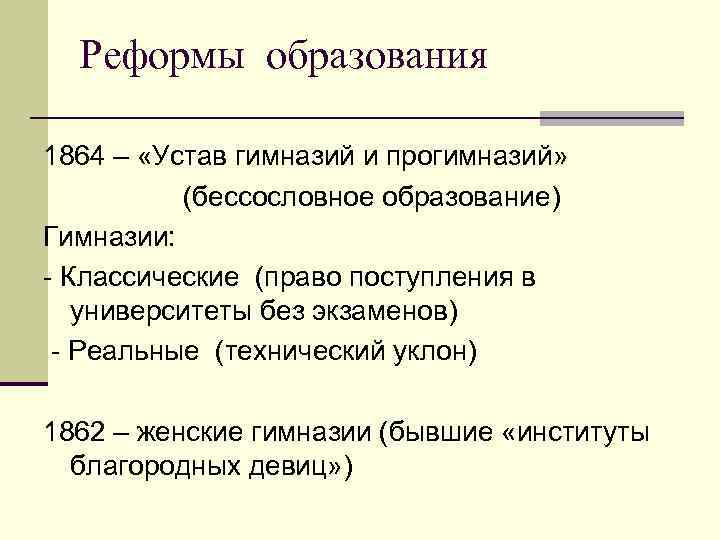 Реформы образования

1864 – «Устав гимназий и прогимназий» (бессословное образование)

Гимназии:

- Классические (право поступления в университеты без экзаменов)

- Реальные (технический уклон)

1862 – женские гимназии (бывшие «институты благородных девиц»)